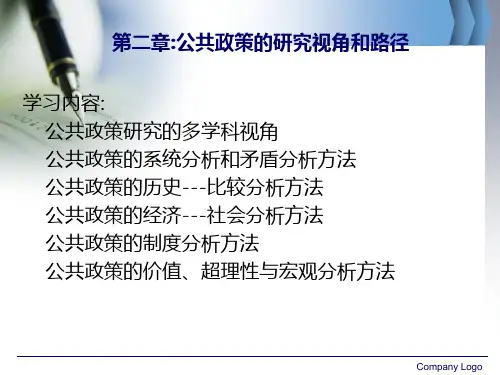 第二章:公共政策的研究视角和路径

学习内容:

公共政策研究的多学科视角

公共政策的系统分析和矛盾分析方法

公共政策的历史---比较分析方法

公共政策的经济---社会分析方法

公共政策的制度分析方法

公共政策的价值、超理性与宏观分析方法

Company Logo